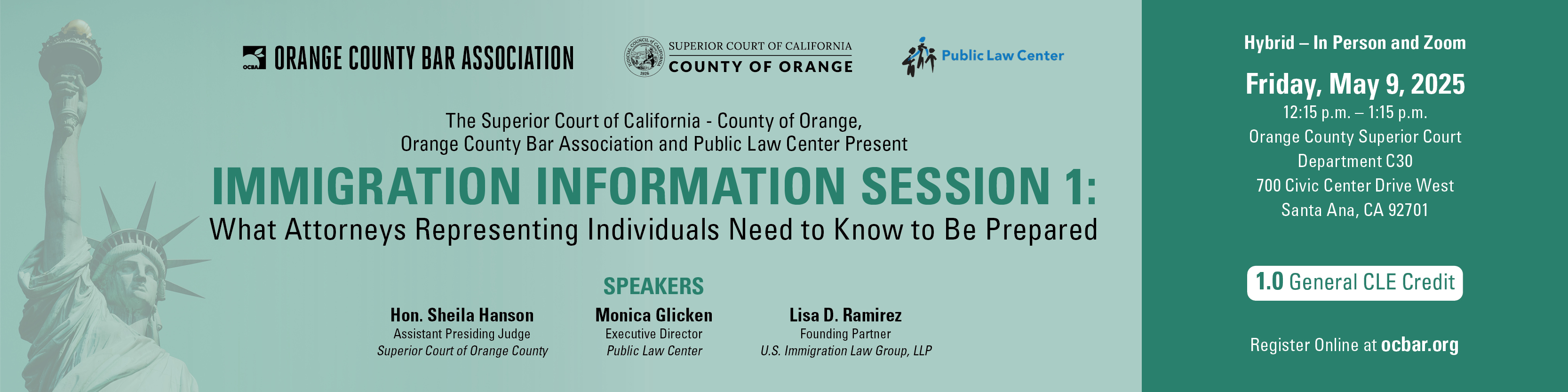 OCBA ORANGE COUNTY BAR ASSOCIATION

SUPERIOR COURT OF CALIFORNIA
COUNTY OF ORANGE

Public Law Center

The Superior Court of California - County of Orange, Orange County Bar Association and Public Law Center Present

IMMIGRATION INFORMATION SESSION 1:
What Attorneys Representing Individuals Need to Know to Be Prepared

SPEAKERS

Hon. Sheila Hanson
Assistant Presiding Judge
Superior Court of Orange County

Monica Glicken
Executive Director
Public Law Center

Lisa D. Ramirez
Founding Partner
U.S. Immigration Law Group, LLP

Hybrid – In Person and Zoom

Friday, May 9, 2025
12:15 p.m. – 1:15 p.m.
Orange County Superior Court
Department C30
700 Civic Center Drive West
Santa Ana, CA 92701

1.0 General CLE Credit

Register Online at ocbar.org